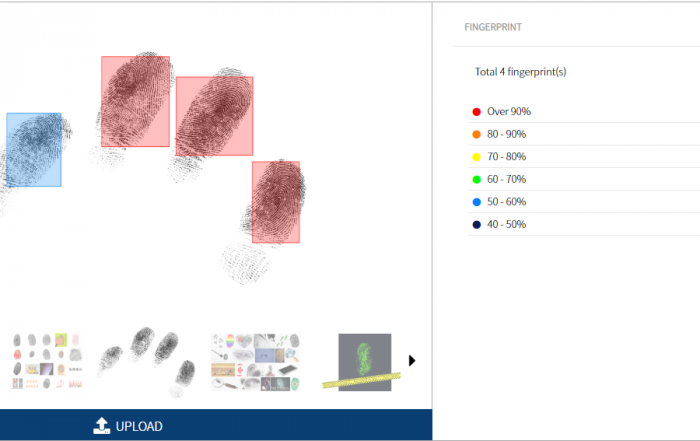 FINGERPRINT

Total 4 fingerprint(s)

Over 90%
80 - 90%
70 - 80%
60 - 70%
50 - 60%
40 - 50%

UPLOAD